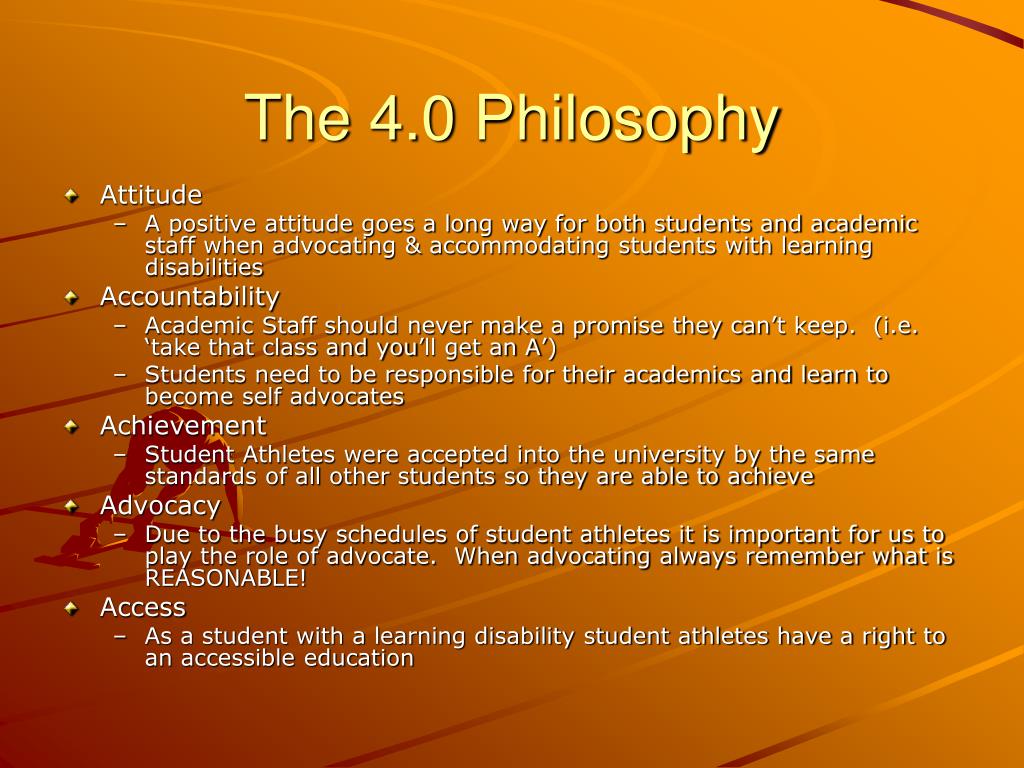 The 4.0 Philosophy

Attitude
– A positive attitude goes a long way for both students and academic staff when advocating & accommodating students with learning disabilities

Accountability
– Academic Staff should never make a promise they can’t keep. (i.e. ‘take that class and you’ll get an A’)
– Students need to be responsible for their academics and learn to become self advocates

Achievement
– Student Athletes were accepted into the university by the same standards of all other students so they are able to achieve

Advocacy
– Due to the busy schedules of student athletes it is important for us to play the role of advocate. When advocating always remember what is REASONABLE!

Access
– As a student with a learning disability student athletes have a right to an accessible education